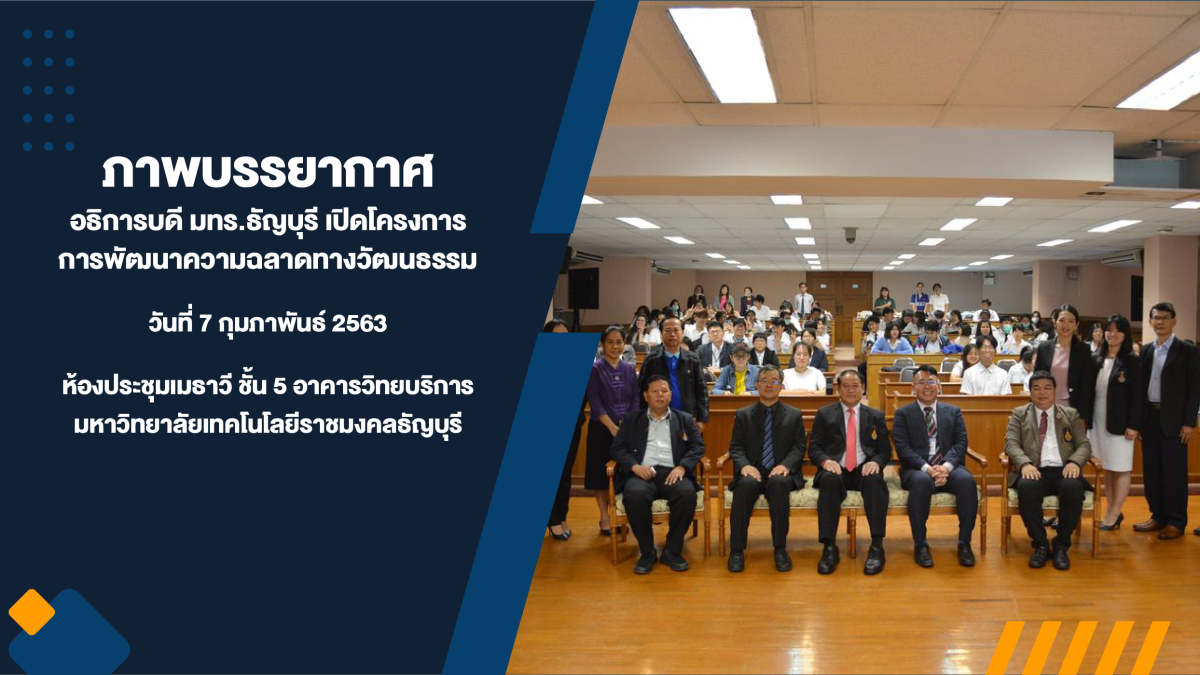 ภาพบรรยากาศ

อธิการบดี มทร.ธัญบุรี เปิดโครงการ การพัฒนาความฉลาดทางวัฒนธรรม

วันที่ 7 กุมภาพันธ์ 2563

ห้องประชุมเมธาวี ชั้น 5 อาคารวิทยบริการ มหาวิทยาลัยเทคโนโลยีราชมงคลธัญบุรี